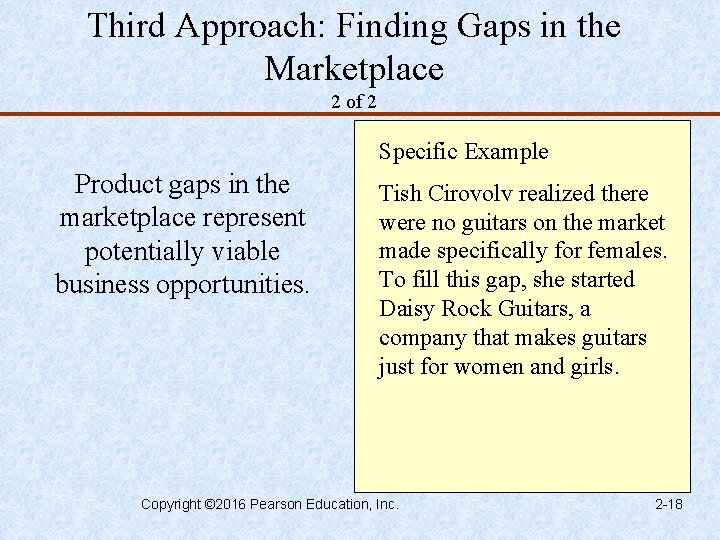 Third Approach: Finding Gaps in the Marketplace
2 of 2

Product gaps in the marketplace represent potentially viable business opportunities.

Specific Example

Tish Cirovolv realized there were no guitars on the market made specifically for females. To fill this gap, she started Daisy Rock Guitars, a company that makes guitars just for women and girls.

Copyright ©2016 Pearson Education, Inc.

2-18